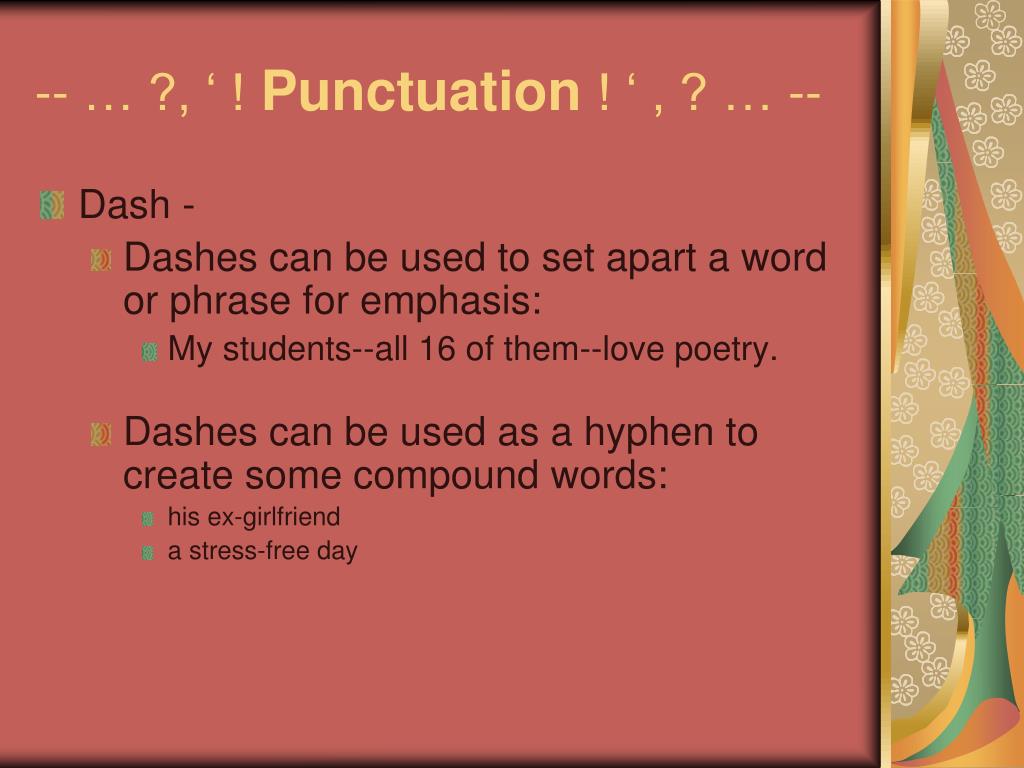 -- … ?, ‘ ! Punctuation ! ‘ , ? … --

Dash -

Dashes can be used to set apart a word or phrase for emphasis:

My students--all 16 of them--love poetry.

Dashes can be used as a hyphen to create some compound words:

his ex-girlfriend

a stress-free day